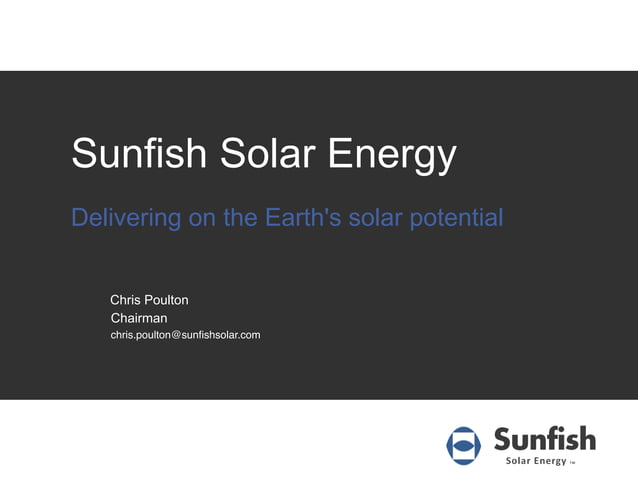 Sunfish Solar Energy

Delivering on the Earth's solar potential

Chris Poulton
Chairman
chris.poulton@sunfishsolar.com

Sunfish
Solar Energy TM